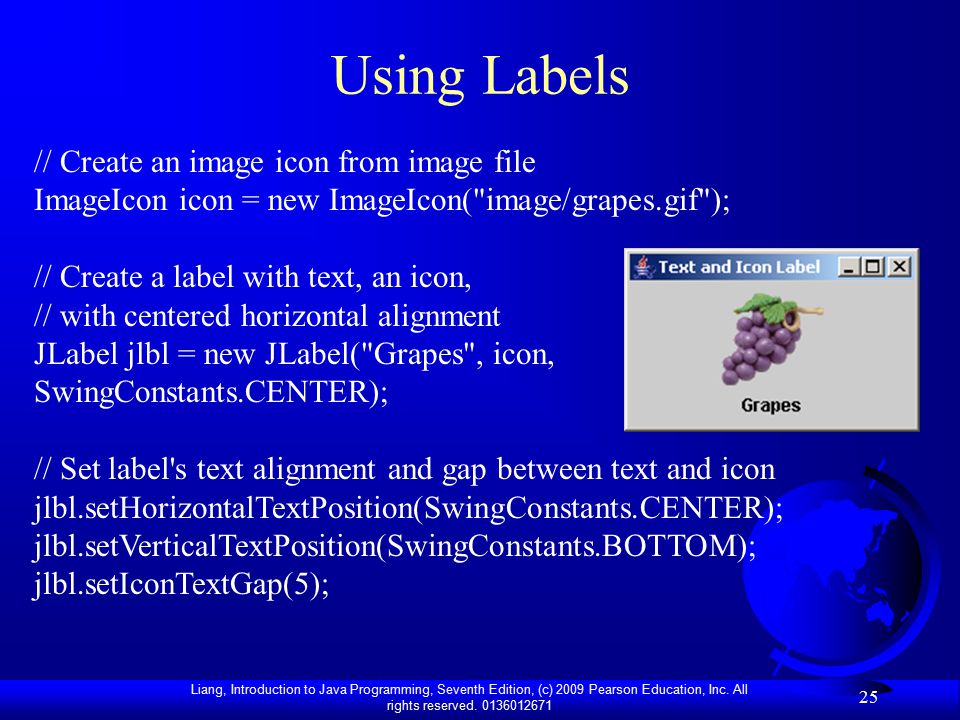 Using Labels

// Create an image icon from image file
ImageIcon icon = new ImageIcon("image/grapes.gif");

// Create a label with text, an icon,
// with centered horizontal alignment
JLabel jlbl = new JLabel("Grapes", icon,
SwingConstants.CENTER);

Text and Icon Label

Grapes

// Set label's text alignment and gap between text and icon
jlbl.setHorizontalTextPosition(SwingConstants.CENTER);
jlbl.setVerticalTextPosition(SwingConstants.BOTTOM);
jlbl.setIconTextGap(5);

Liang, Introduction to Java Programming, Seventh Edition, (c) 2009 Pearson Education, Inc. All rights reserved. 0136012671

25